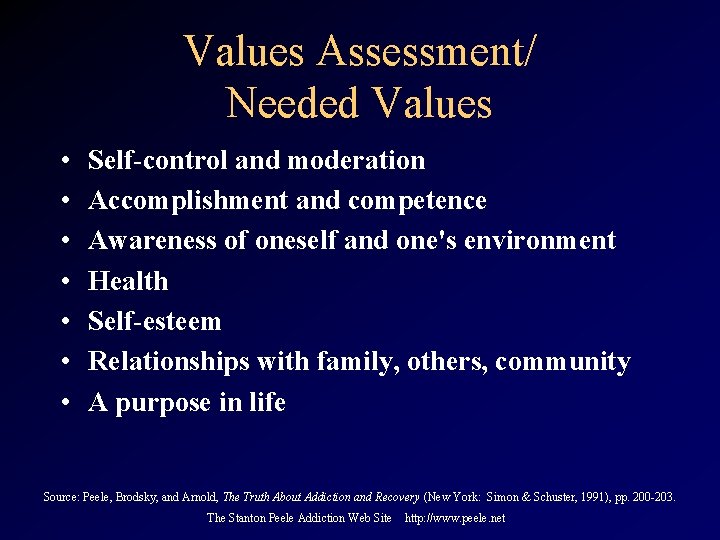 Values Assessment/
Needed Values

• Self-control and moderation
• Accomplishment and competence
• Awareness of oneself and one's environment
• Health
• Self-esteem
• Relationships with family, others, community
• A purpose in life

Source: Peele, Brodsky, and Arnold, The Truth About Addiction and Recovery (New York: Simon & Schuster, 1991), pp. 200-203.
The Stanton Peele Addiction Web Site http://www.peele.net